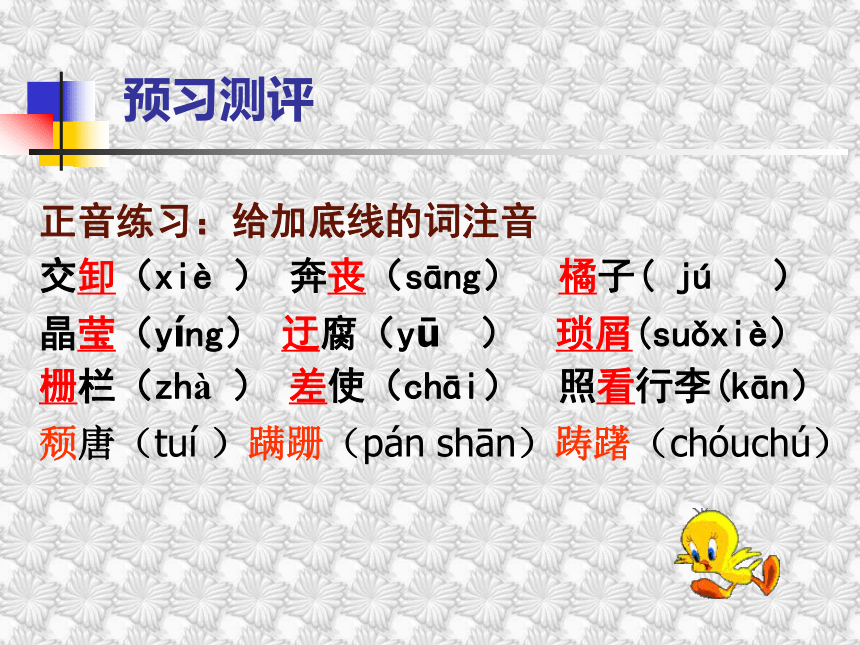 预习测评

正音练习：给加底线的词注音

交卸（xiè ） 奔丧（sāng） 橘子（ jú ）

晶莹（yíng） 迂腐（yū ） 琐屑(suǒxiè)

栅栏（zhà ） 差使（chāi） 照看行李(kān)

颓唐（tuí ）蹒跚（pán shān）踌躇（chóuchú）